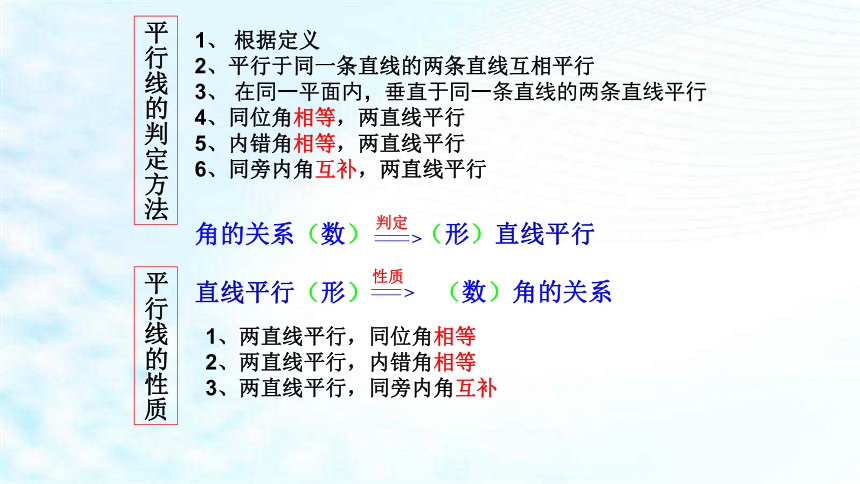 平行线的判定方法

1、 根据定义
2、平行于同一条直线的两条直线互相平行
3、 在同一平面内，垂直于同一条直线的两条直线平行
4、同位角相等，两直线平行
5、内错角相等，两直线平行
6、同旁内角互补，两直线平行

角的关系（数）$\xRightarrow{判定}$（形）直线平行

平行线的性质

直线平行（形）$\xRightarrow{性质}$ （数）角的关系

1、两直线平行，同位角相等
2、两直线平行，内错角相等
3、两直线平行，同旁内角互补